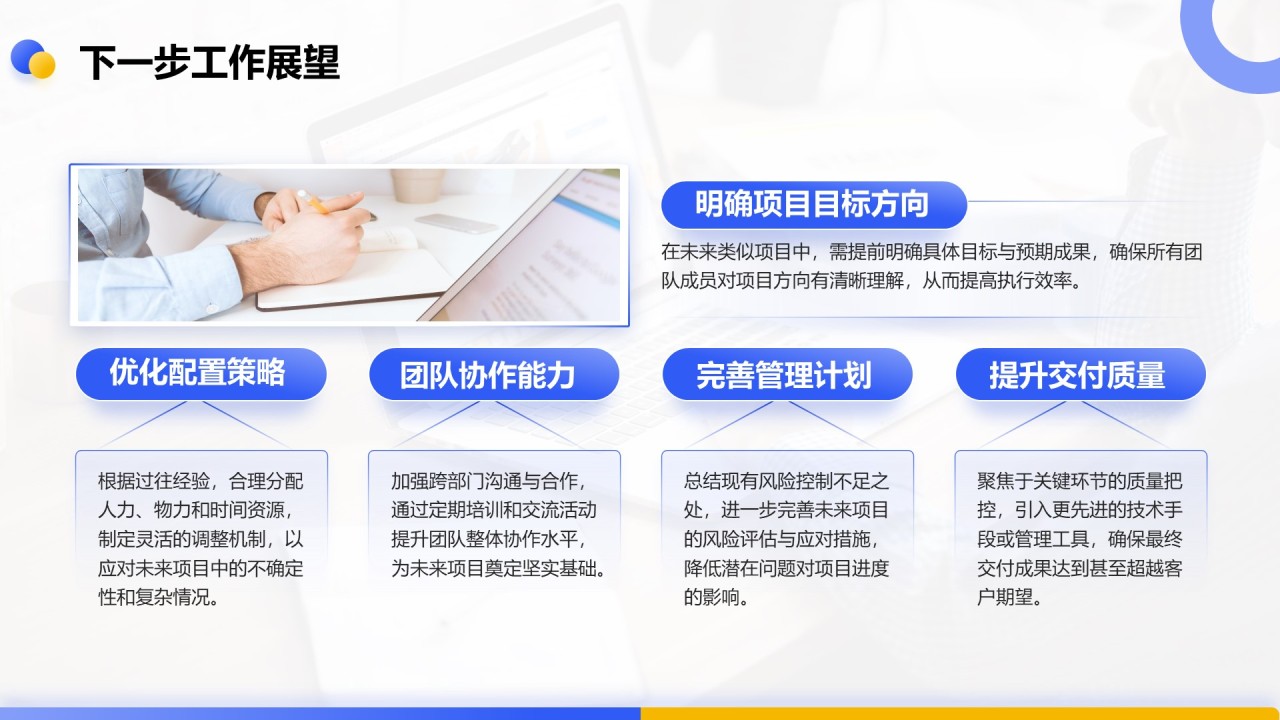 下一步工作展望

明确项目目标方向

在未来类似项目中，需提前明确具体目标与预期成果，确保所有团队成员对项目方向有清晰理解，从而提高执行效率。

优化配置策略

根据过往经验，合理分配人力、物力和时间资源，制定灵活的调整机制，以应对未来项目中的不确定性和复杂情况。

团队协作能力

加强跨部门沟通与合作，通过定期培训和交流活动提升团队整体协作水平，为未来项目奠定坚实基础。

完善管理计划

总结现有风险控制不足之处，进一步完善未来项目的风险评估与应对措施，降低潜在问题对项目进度的影响。

提升交付质量

聚焦于关键环节的质量把控，引入更先进的技术手段或管理工具，确保最终交付成果达到甚至超越客户期望。